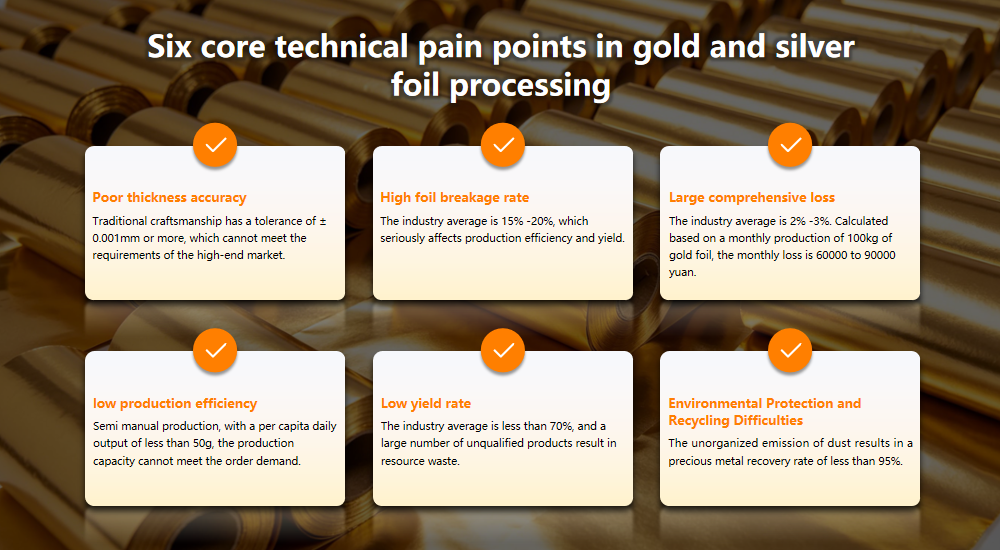 Six core technical pain points in gold and silver foil processing

Poor thickness accuracy

Traditional craftsmanship has a tolerance of ± 0.001mm or more, which cannot meet the requirements of the high-end market.

High foil breakage rate

The industry average is 15% -20%, which seriously affects production efficiency and yield.

Large comprehensive loss

The industry average is 2% -3%. Calculated based on a monthly production of 100kg of gold foil, the monthly loss is 60000 to 90000 yuan.

low production efficiency

Semi manual production, with a per capita daily output of less than 50g, the production capacity cannot meet the order demand.

Low yield rate

The industry average is less than 70%, and a large number of unqualified products result in resource waste.

Environmental Protection and Recycling Difficulties

The unorganized emission of dust results in a precious metal recovery rate of less than 95%.